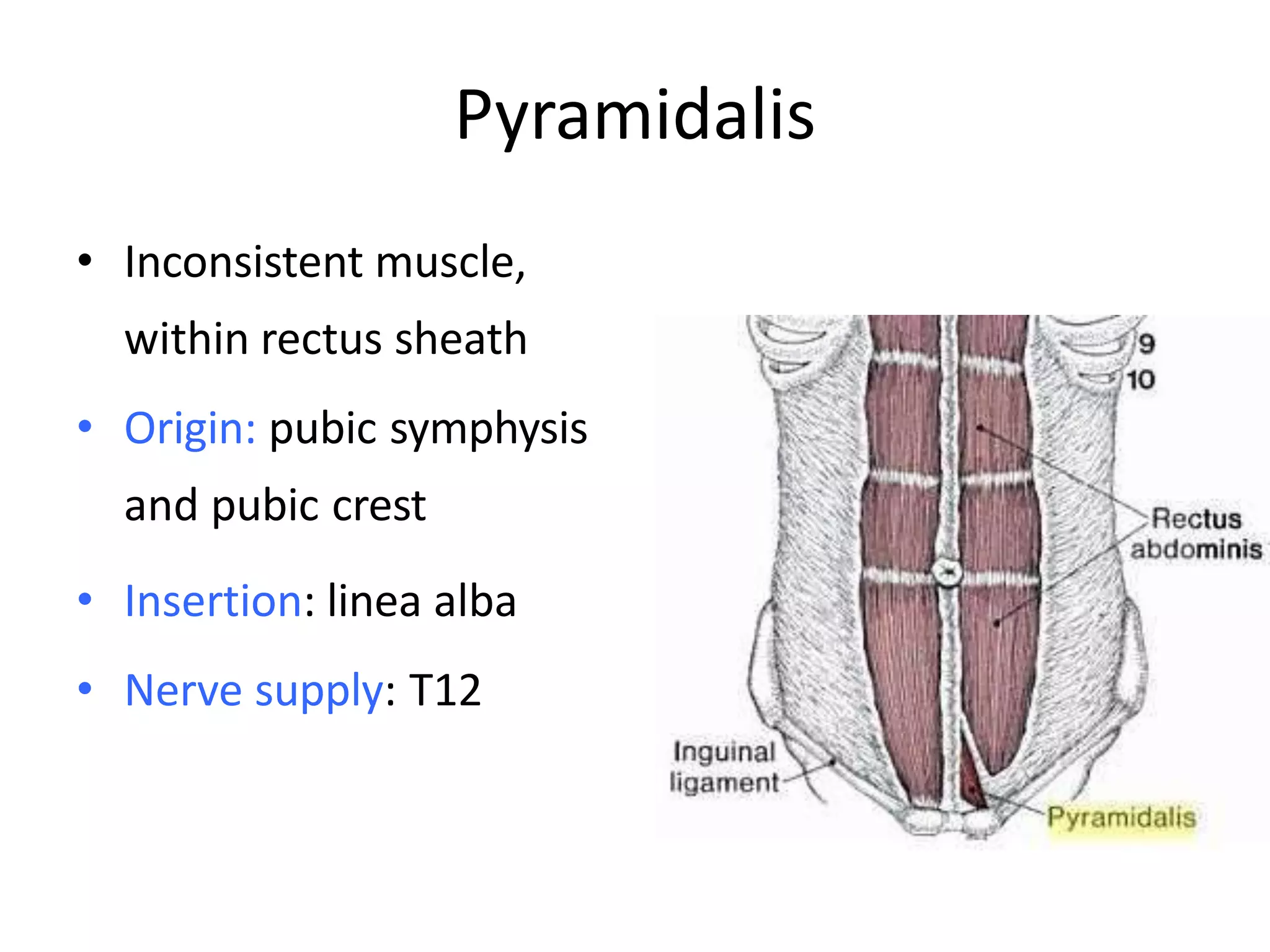 Pyramidalis

• Inconsistent muscle, within rectus sheath

• Origin: pubic symphysis and pubic crest

• Insertion: linea alba

• Nerve supply: T12

9
10
Rectus abdominis
Inguinal ligament
Pyramidalis